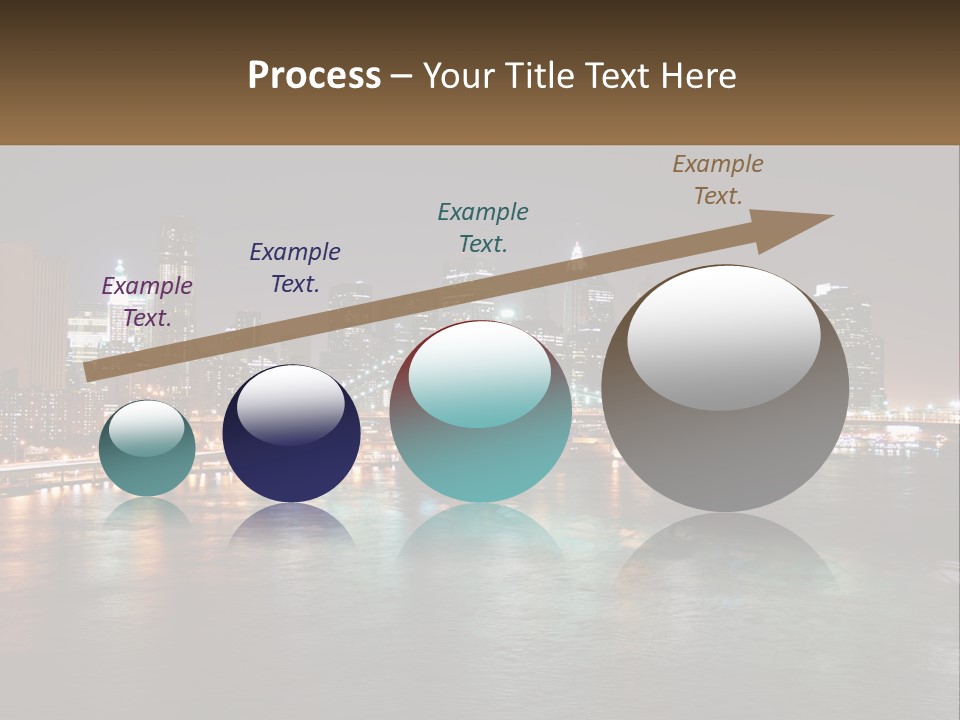 Process – Your Title Text Here

Example Text.

Example Text.

Example Text.

Example Text.